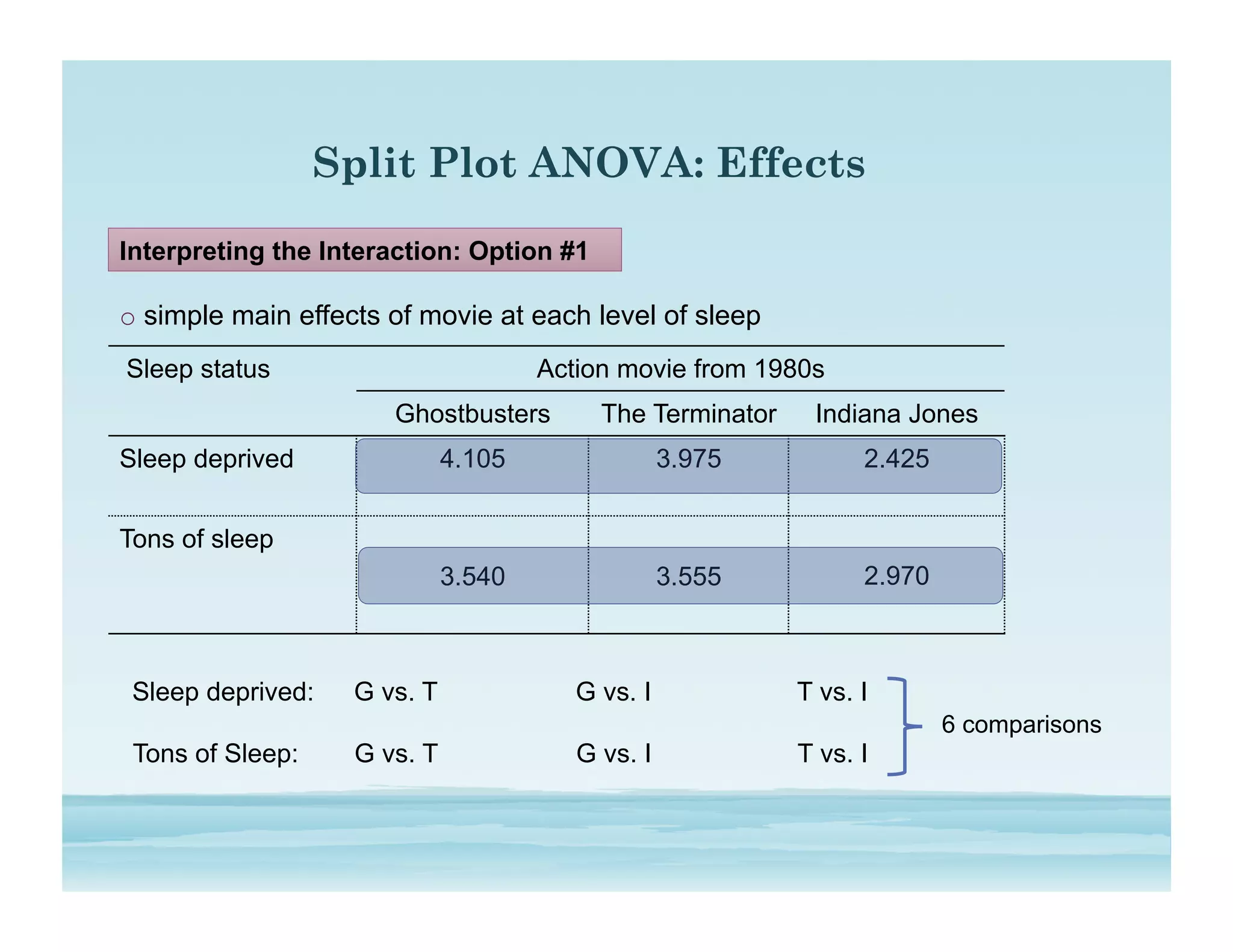 Split Plot ANOVA: Effects

Interpreting the Interaction: Option #1

○ simple main effects of movie at each level of sleep

| Sleep status | Action movie from 1980s | | |
|---|---|---|---|
| | Ghostbusters | The Terminator | Indiana Jones |
| Sleep deprived | 4.105 | 3.975 | 2.425 |
| Tons of sleep | 3.540 | 3.555 | 2.970 |

Sleep deprived: G vs. T G vs. I T vs. I

Tons of Sleep: G vs. T G vs. I T vs. I

6 comparisons